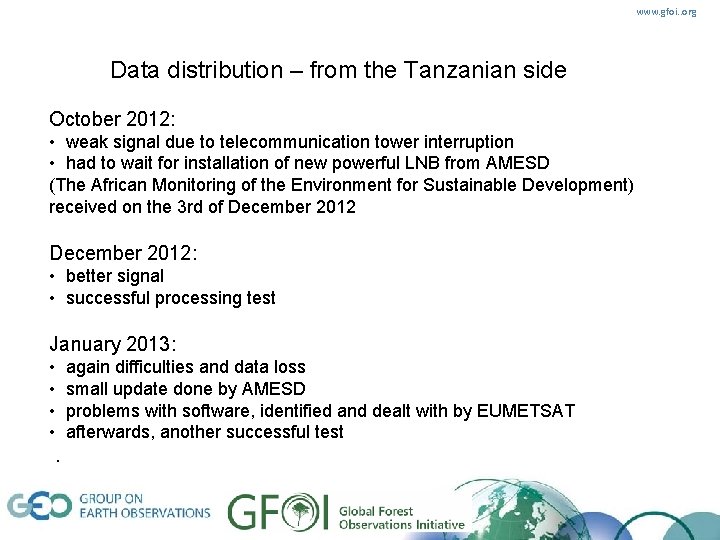 www.gfoi.org

Data distribution – from the Tanzanian side

October 2012:
• weak signal due to telecommunication tower interruption
• had to wait for installation of new powerful LNB from AMESD
(The African Monitoring of the Environment for Sustainable Development)
received on the 3rd of December 2012

December 2012:
• better signal
• successful processing test

January 2013:
• again difficulties and data loss
• small update done by AMESD
• problems with software, identified and dealt with by EUMETSAT
• afterwards, another successful test
.

GEO GROUP ON EARTH OBSERVATIONS

GFOI Global Forest Observations Initiative